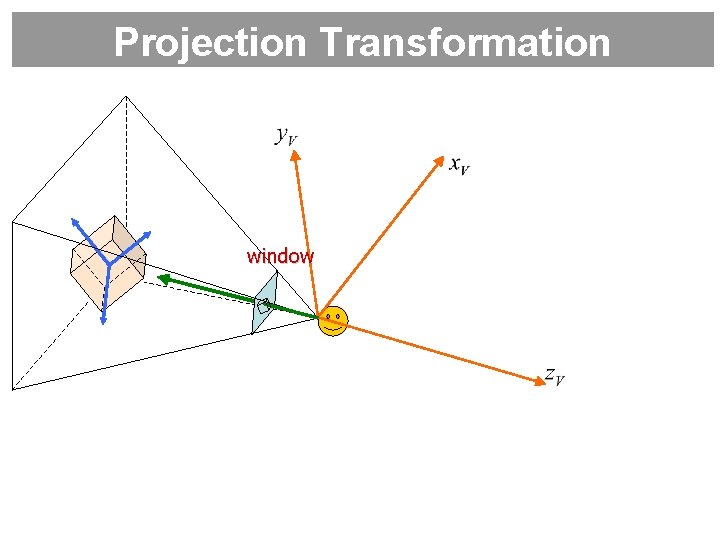 Projection Transformation

$y_V$

$x_V$

window

$z_V$